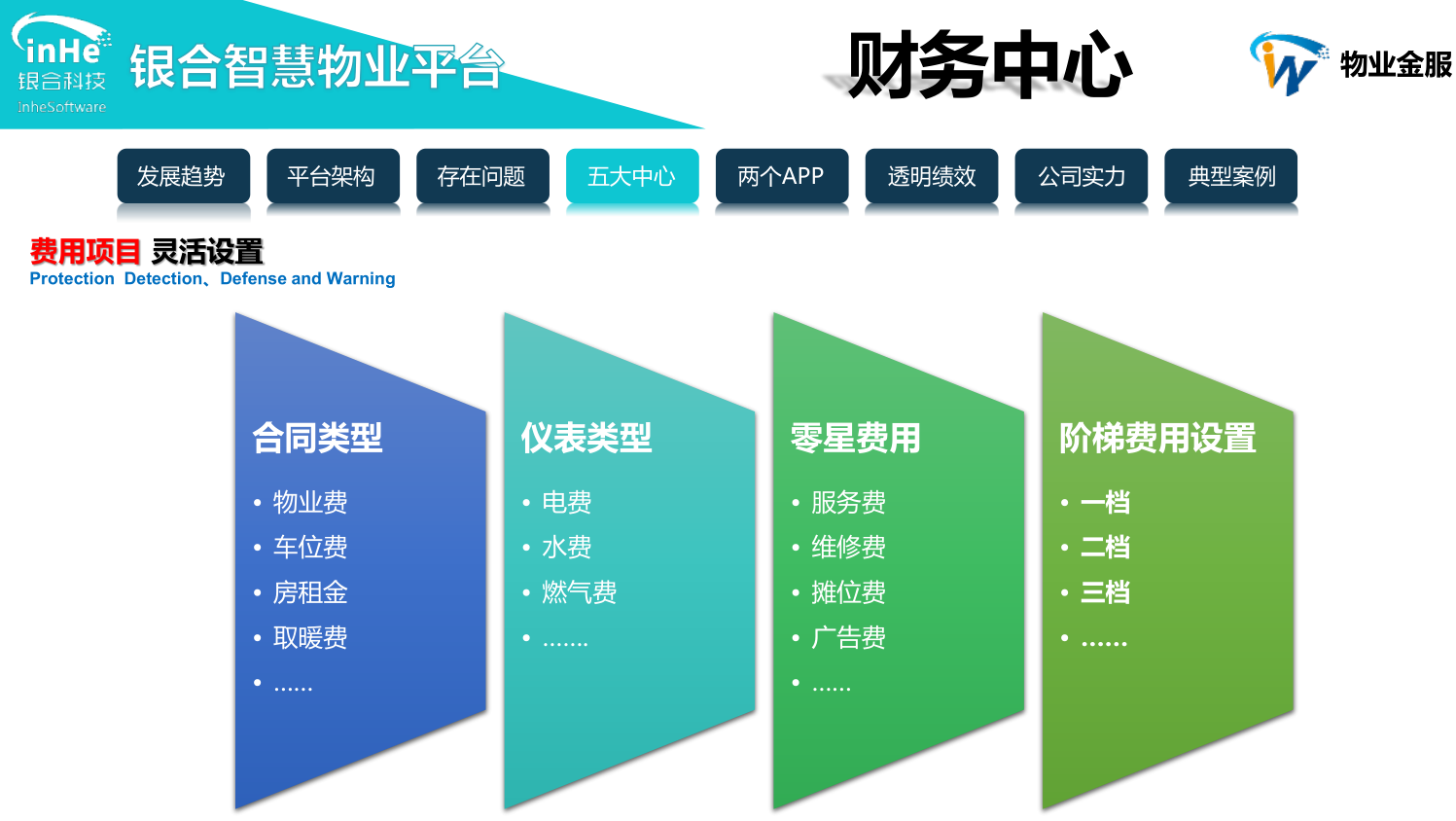 inHe
银合科技
InheSoftware

银合智慧物业平台

财务中心

物业金服

发展趋势 平台架构 存在问题 五大中心 两个APP 透明绩效 公司实力 典型案例

费用项目 灵活设置
Protection Detection、Defense and Warning

合同类型
• 物业费
• 车位费
• 房租金
• 取暖费
• ……

仪表类型
• 电费
• 水费
• 燃气费
• …….

零星费用
• 服务费
• 维修费
• 摊位费
• 广告费
• ……

阶梯费用设置
• 一档
• 二档
• 三档
• ……